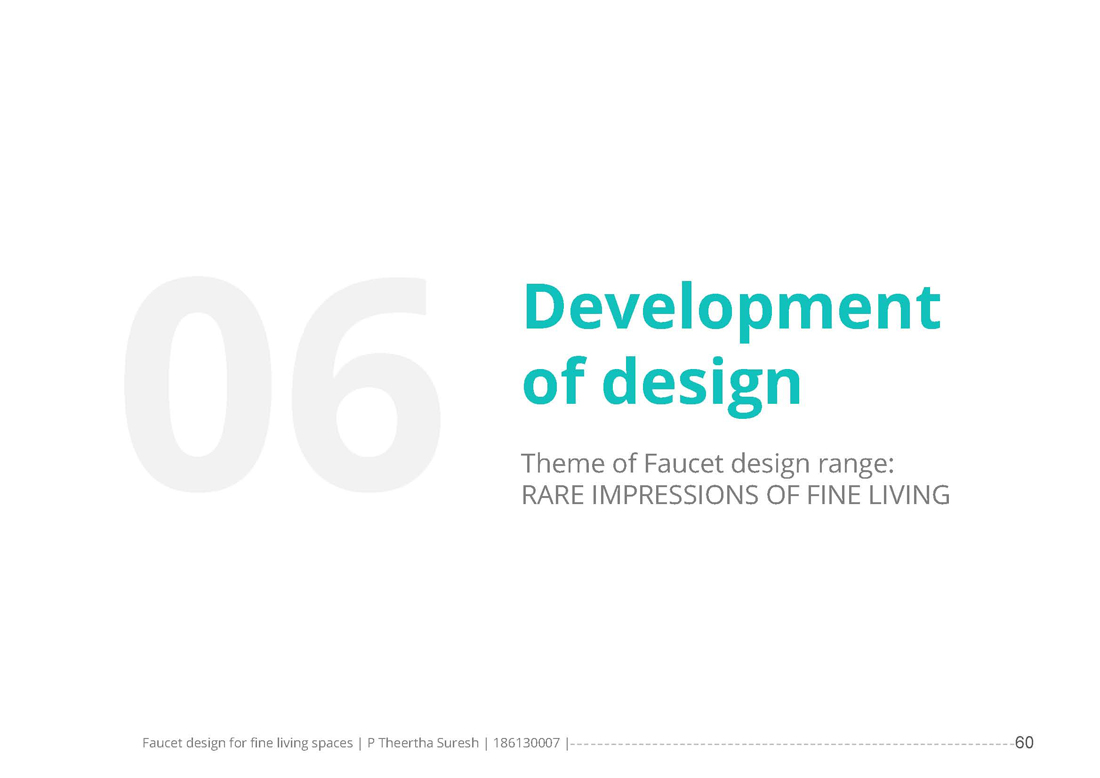 06

Development of design

Theme of Faucet design range:
RARE IMPRESSIONS OF FINE LIVING

Faucet design for fine living spaces | P Theertha Suresh | 186130007 | 60